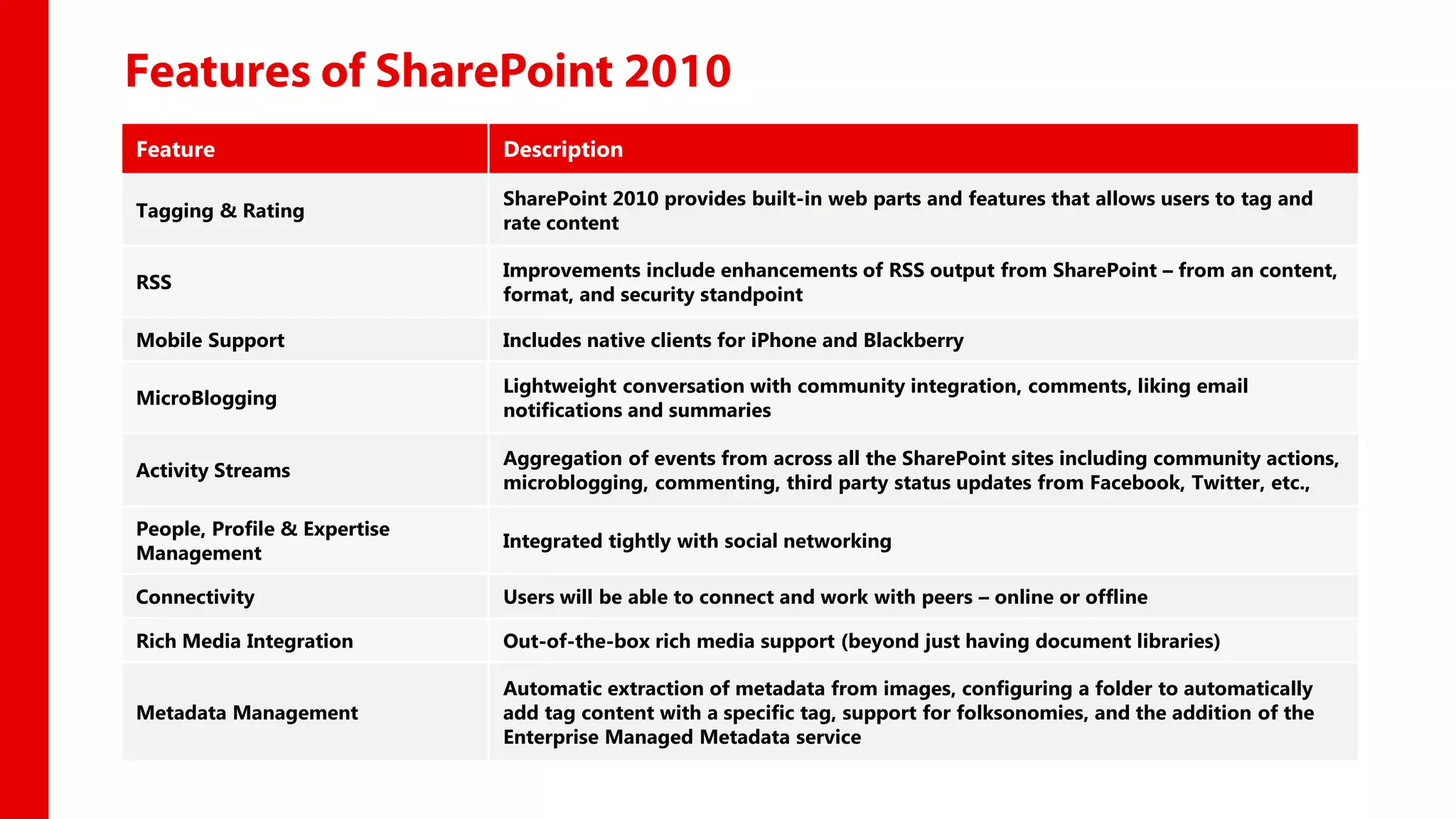 Features of SharePoint 2010

| Feature | Description |
|---|---|
| Tagging & Rating | SharePoint 2010 provides built-in web parts and features that allows users to tag and rate content |
| RSS | Improvements include enhancements of RSS output from SharePoint – from an content, format, and security standpoint |
| Mobile Support | Includes native clients for iPhone and Blackberry |
| MicroBlogging | Lightweight conversation with community integration, comments, liking email notifications and summaries |
| Activity Streams | Aggregation of events from across all the SharePoint sites including community actions, microblogging, commenting, third party status updates from Facebook, Twitter, etc., |
| People, Profile & Expertise Management | Integrated tightly with social networking |
| Connectivity | Users will be able to connect and work with peers – online or offline |
| Rich Media Integration | Out-of-the-box rich media support (beyond just having document libraries) |
| Metadata Management | Automatic extraction of metadata from images, configuring a folder to automatically add tag content with a specific tag, support for folksonomies, and the addition of the Enterprise Managed Metadata service |